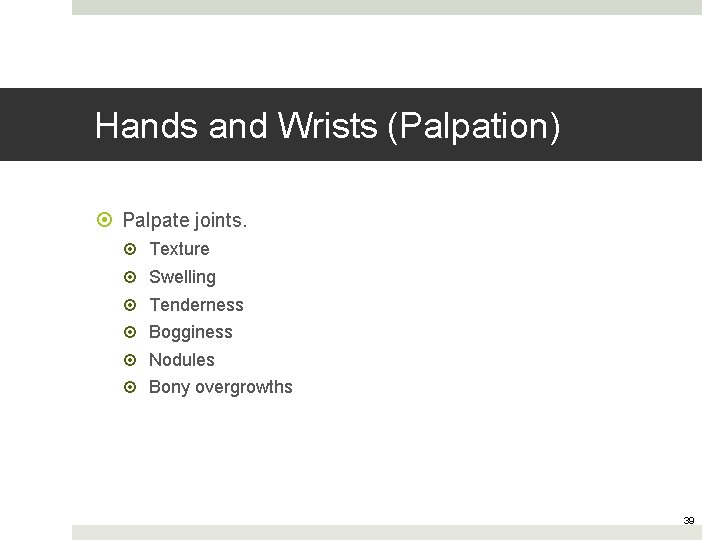 Hands and Wrists (Palpation)

Palpate joints.
Texture
Swelling
Tenderness
Bogginess
Nodules
Bony overgrowths

39